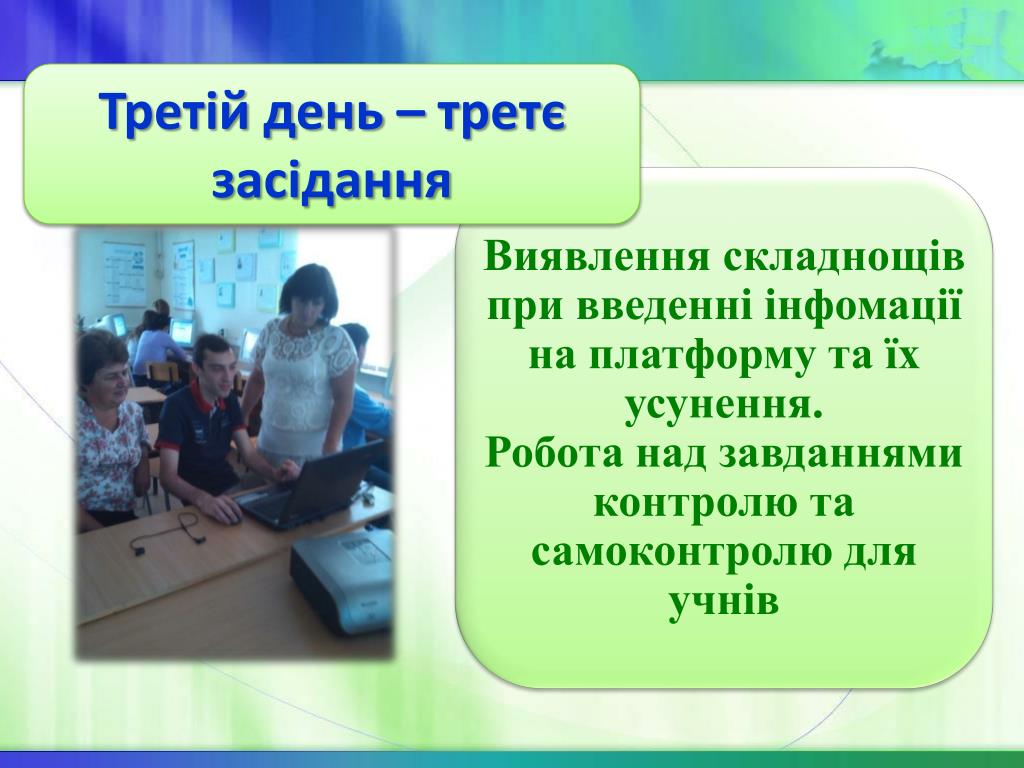 Третій день – третє засідання

Виявлення складнощів при введенні інфомації на платформу та їх усунення.
Робота над завданнями контролю та самоконтролю для учнів